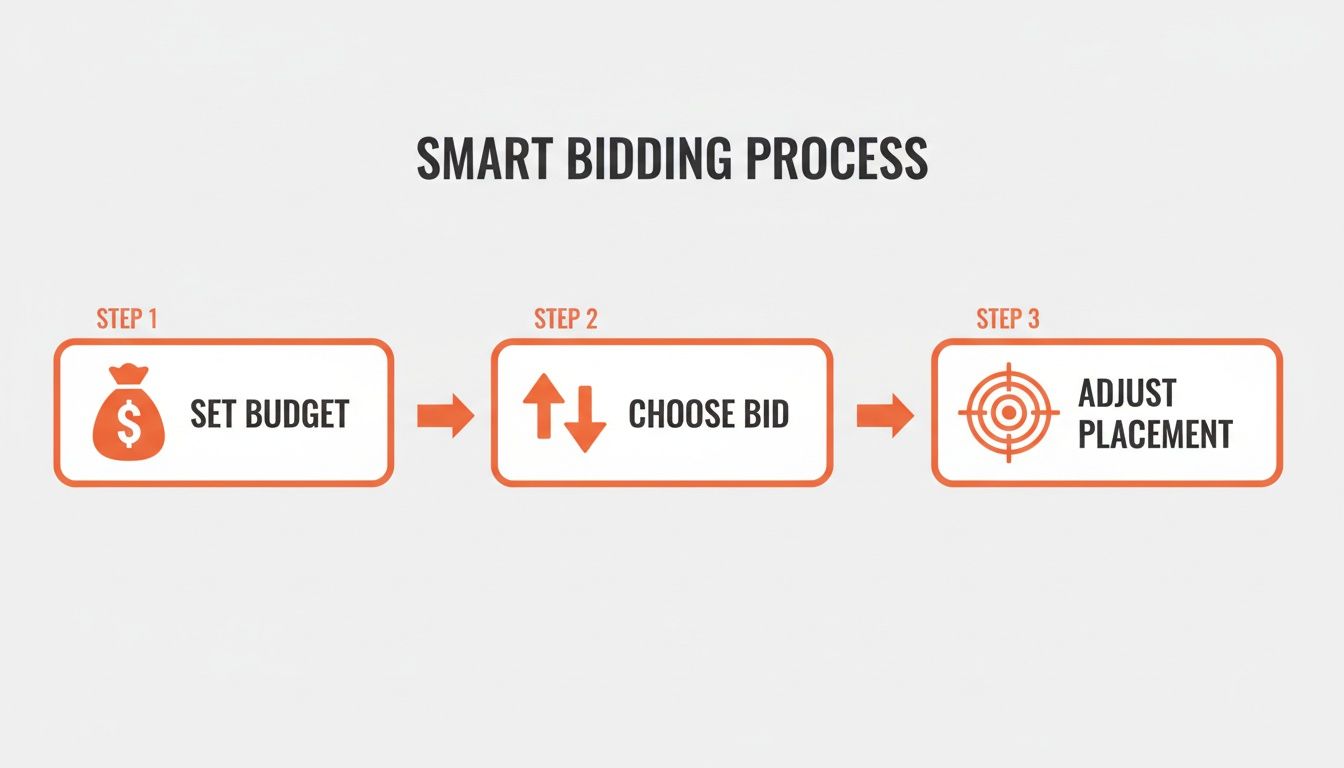 SMART BIDDING PROCESS

STEP 1

$ SET BUDGET

STEP 2

CHOOSE BID

STEP 3

ADJUST PLACEMENT